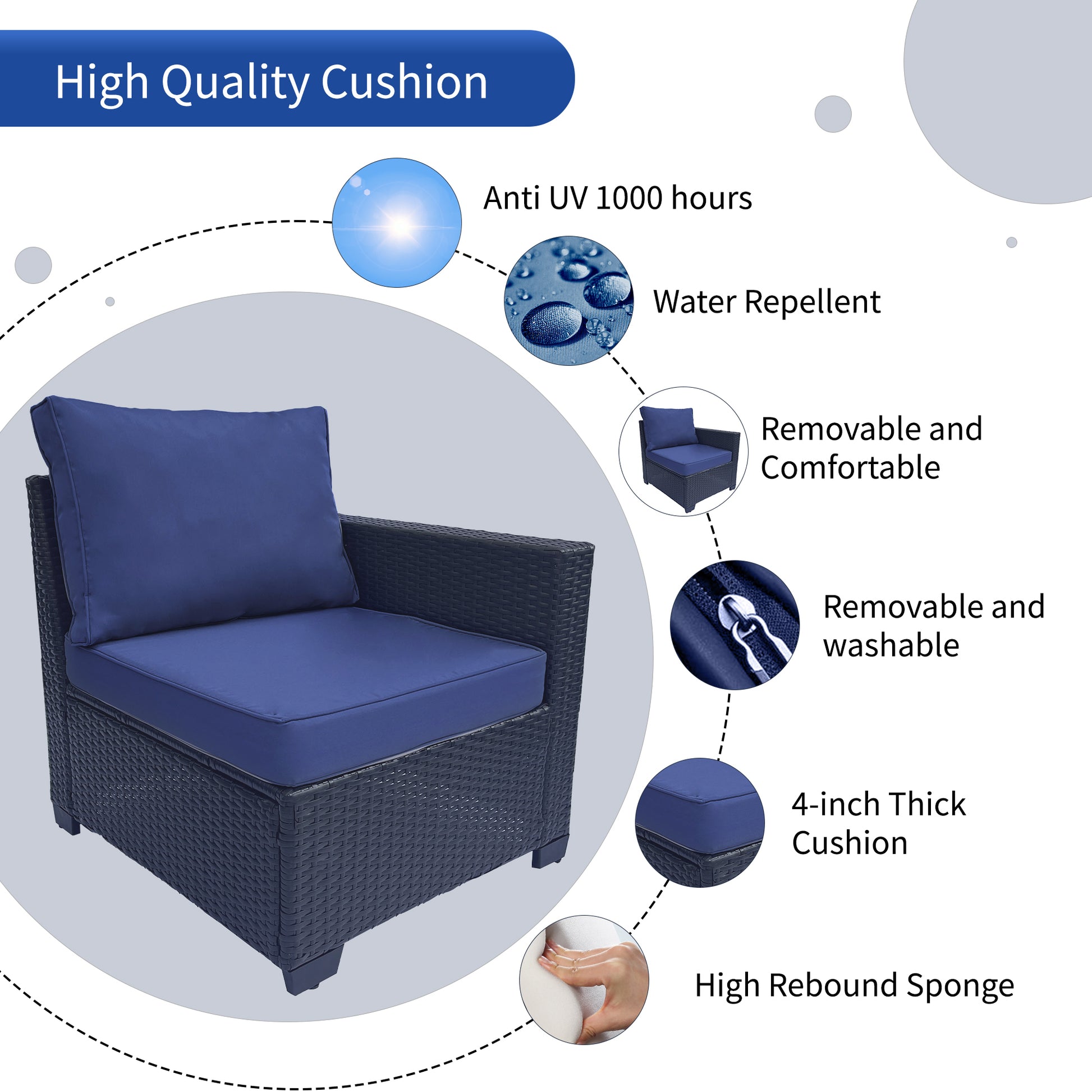 High Quality Cushion

Anti UV 1000 hours

Water Repellent

Removable and Comfortable

Removable and washable

4-inch Thick Cushion

High Rebound Sponge